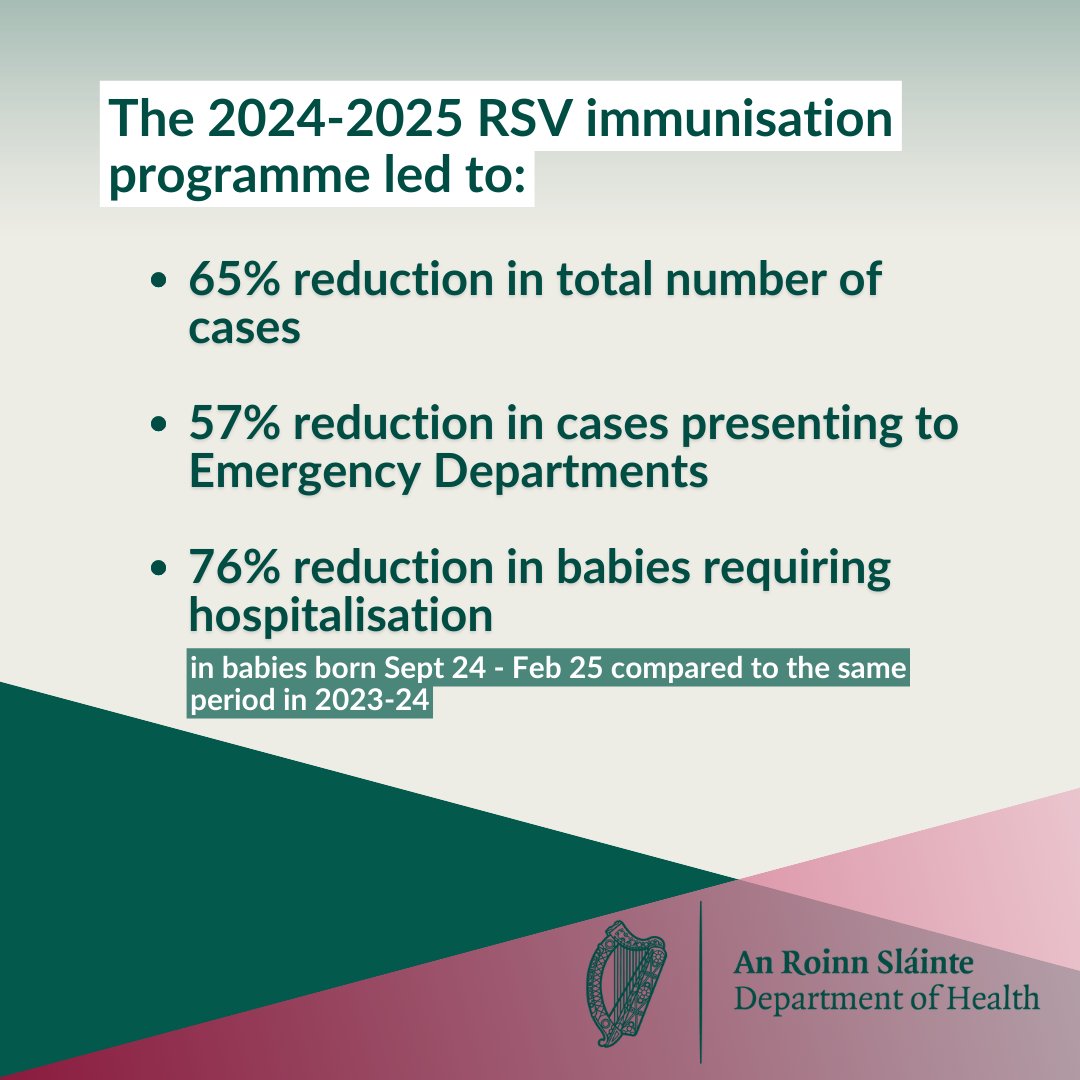 The 2024-2025 RSV immunisation programme led to:

• 65% reduction in total number of cases

• 57% reduction in cases presenting to Emergency Departments

• 76% reduction in babies requiring hospitalisation

in babies born Sept 24 - Feb 25 compared to the same period in 2023-24

An Roinn Sláinte
Department of Health